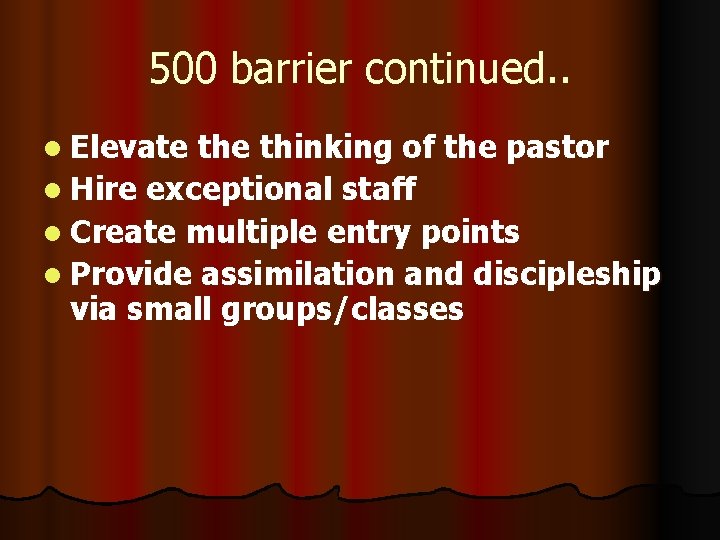 500 barrier continued..

- Elevate the thinking of the pastor
- Hire exceptional staff
- Create multiple entry points
- Provide assimilation and discipleship via small groups/classes